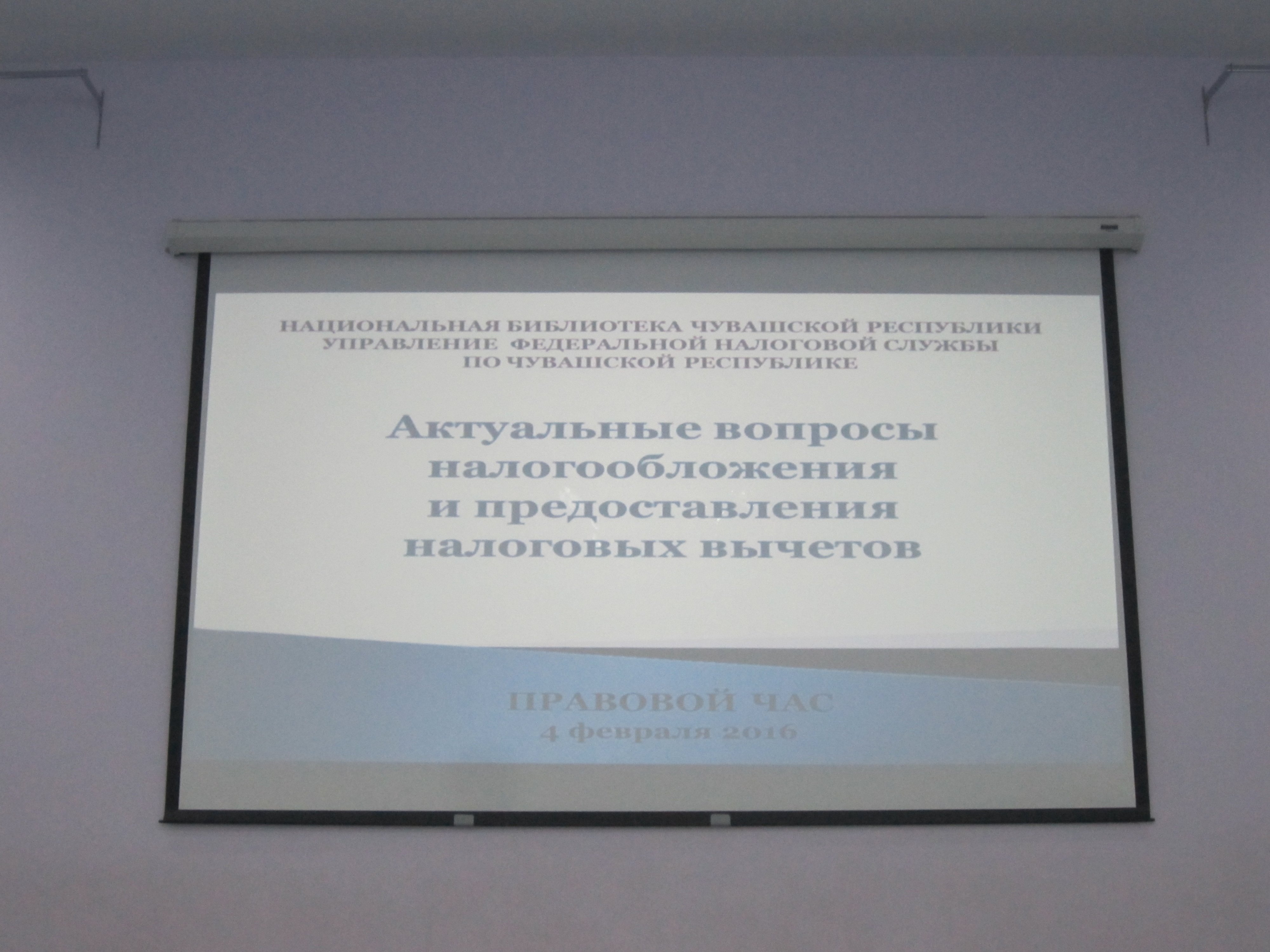 НАЦИОНАЛЬНАЯ БИБЛИОТЕКА ЧУВАШСКОЙ РЕСПУБЛИКИ
УПРАВЛЕНИЕ ФЕДЕРАЛЬНОЙ НАЛОГОВОЙ СЛУЖБЫ
ПО ЧУВАШСКОЙ РЕСПУБЛИКЕ

Актуальные вопросы налогообложения и предоставления налоговых вычетов

ПРАВОВОЙ ЧАС
4 февраля 2016